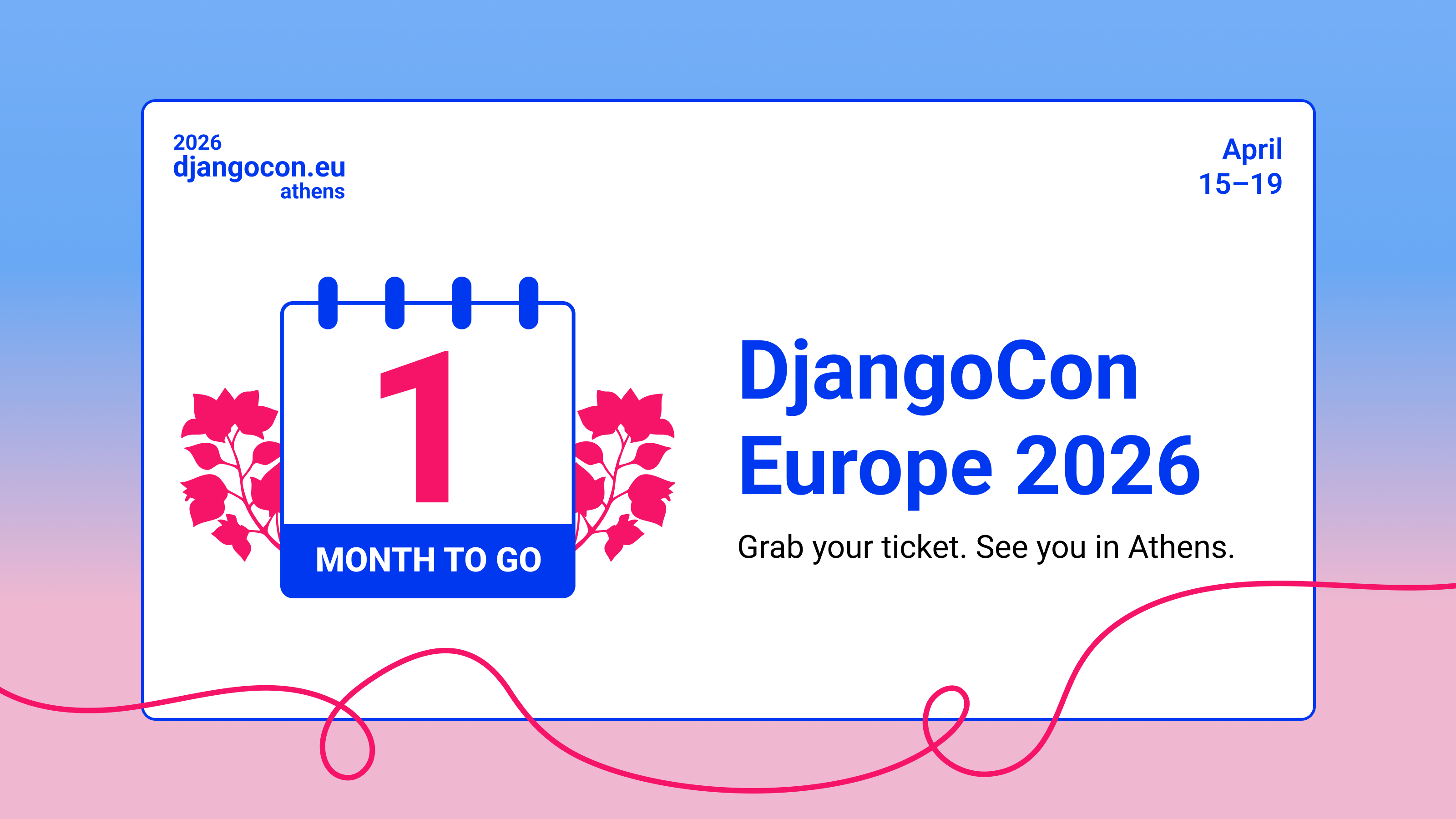 2026
djangocon.eu
athens

April
15–19

1
MONTH TO GO

DjangoCon
Europe 2026

Grab your ticket. See you in Athens.